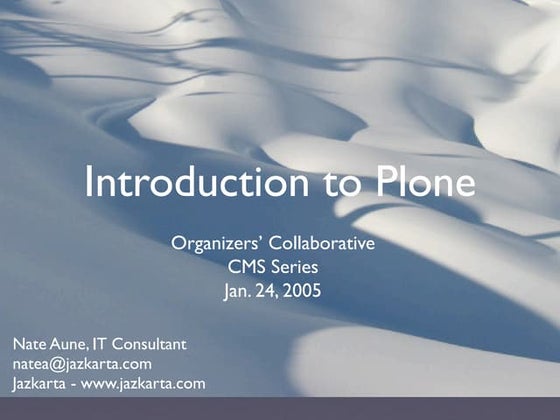 Introduction to Plone

Organizers' Collaborative
CMS Series
Jan. 24, 2005

Nate Aune, IT Consultant
natea@jazkarta.com
Jazkarta - www.jazkarta.com